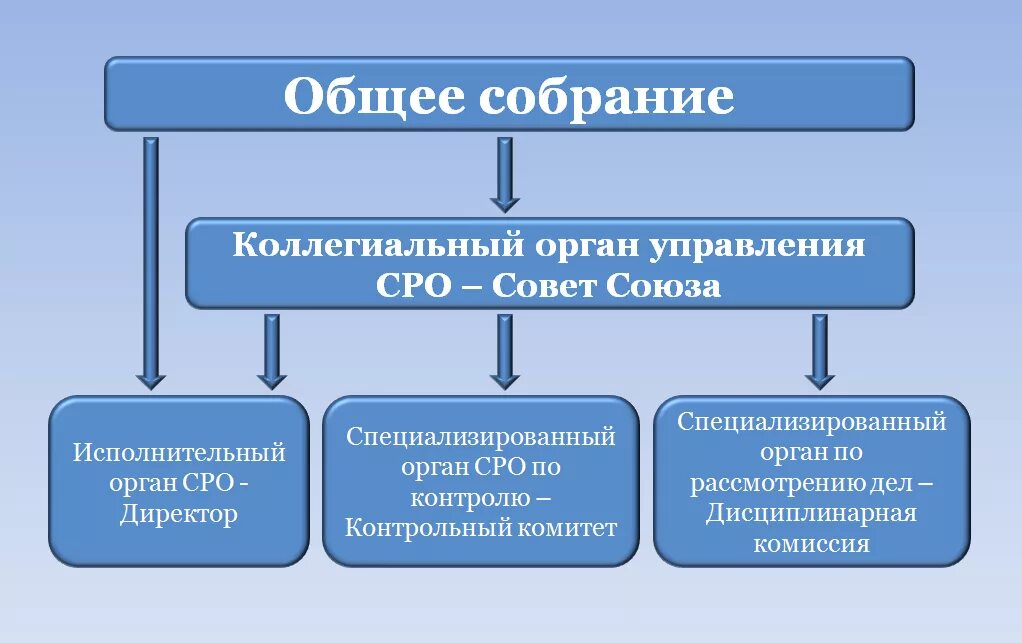 Общее собрание

Коллегиальный орган управления СРО – Совет Союза

Исполнительный орган СРО - Директор

Специализированный орган СРО по контролю – Контрольный комитет

Специализированный орган по рассмотрению дел – Дисциплинарная комиссия